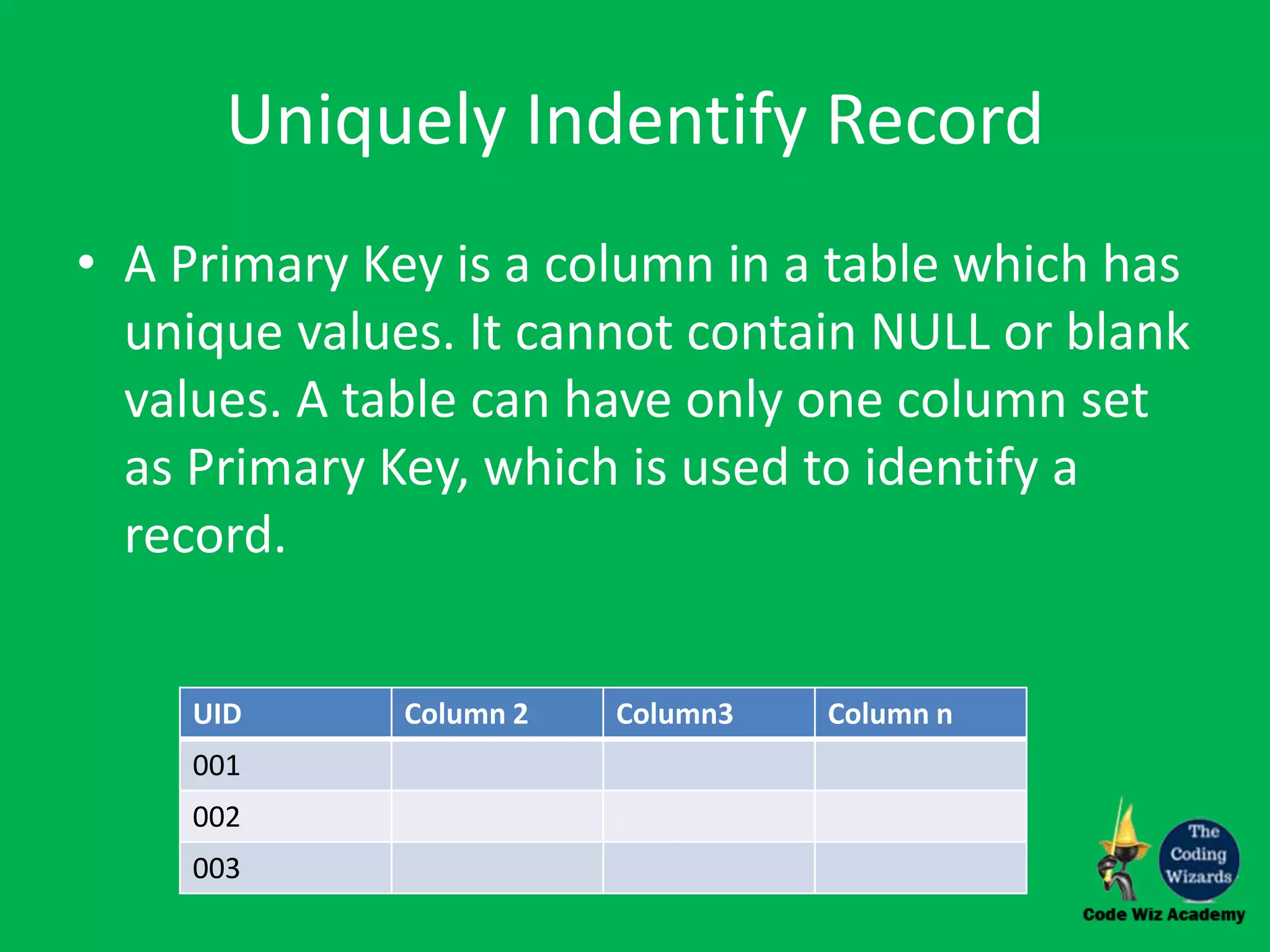 Uniquely Indentify Record

• A Primary Key is a column in a table which has unique values. It cannot contain NULL or blank values. A table can have only one column set as Primary Key, which is used to identify a record.

| UID | Column 2 | Column3 | Column n |
|---|---|---|---|
| 001 | | | |
| 002 | | | |
| 003 | | | |

The Coding Wizards
Code Wiz Academy